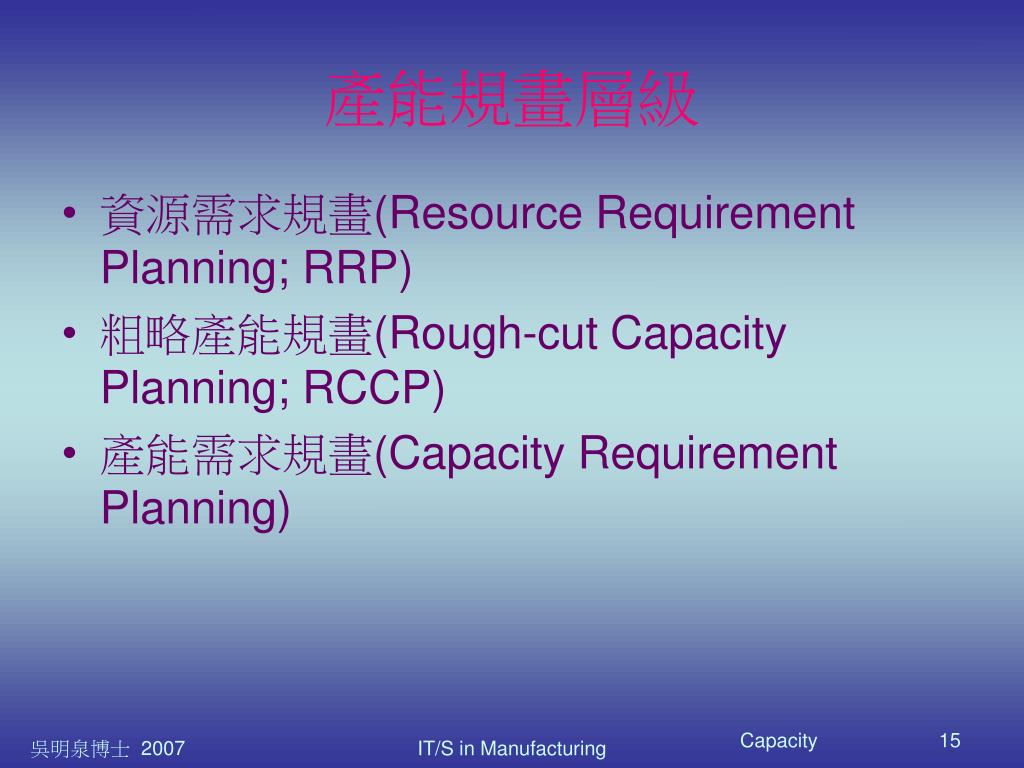 產能規畫層級

• 資源需求規畫(Resource Requirement Planning; RRP)
• 粗略產能規畫(Rough-cut Capacity Planning; RCCP)
• 產能需求規畫(Capacity Requirement Planning)

吳明泉博士 2007

IT/S in Manufacturing

Capacity

15